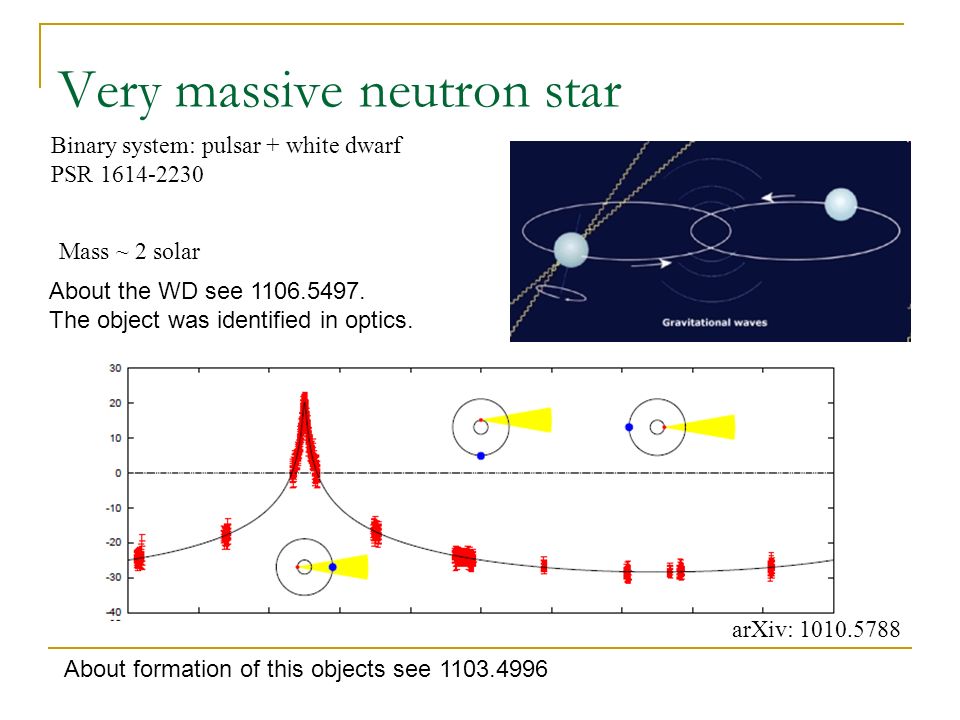 Very massive neutron star

Binary system: pulsar + white dwarf
PSR 1614-2230

Mass ~ 2 solar

About the WD see 1106.5497.
The object was identified in optics.

Gravitational waves

30
20
10
0
-10
-20
-30
-40

arXiv: 1010.5788

About formation of this objects see 1103.4996